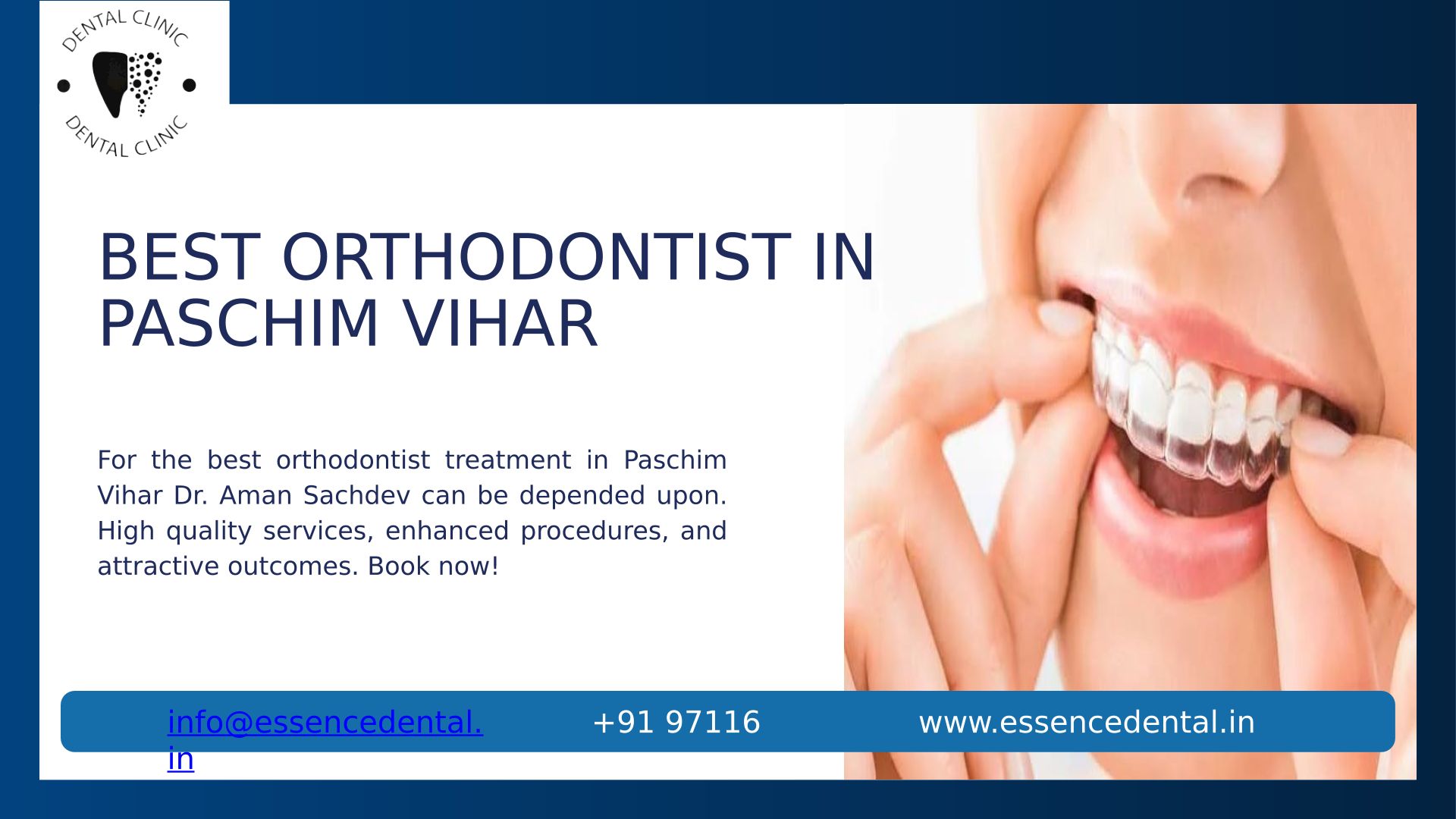 DENTAL CLINIC

DENTAL CLINIC

BEST ORTHODONTIST IN PASCHIM VIHAR

For the best orthodontist treatment in Paschim Vihar Dr. Aman Sachdev can be depended upon. High quality services, enhanced procedures, and attractive outcomes. Book now!

info@essencedental.in

+91 97116

www.essencedental.in